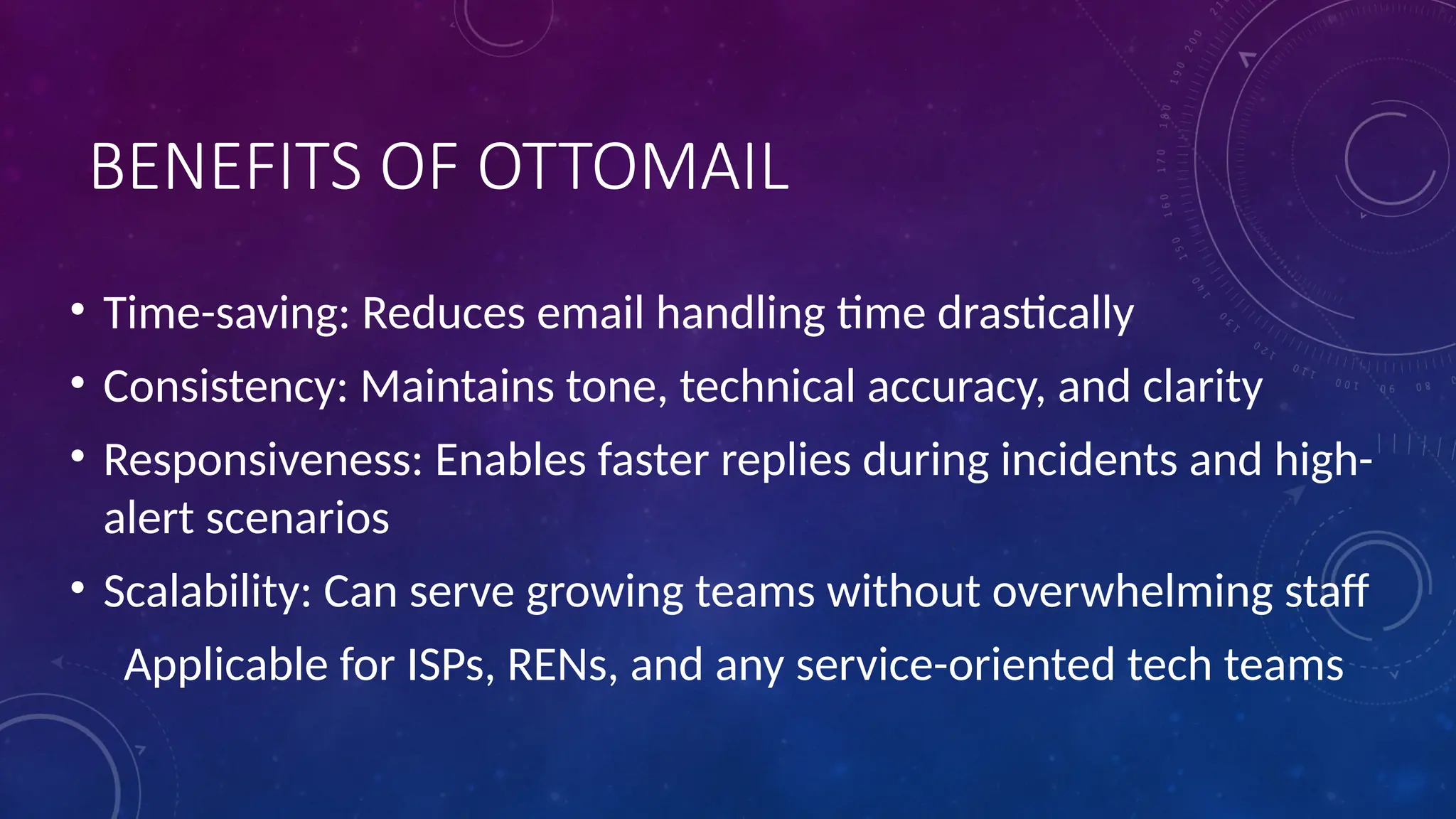 BENEFITS OF OTTOMAIL

• Time-saving: Reduces email handling time drastically
• Consistency: Maintains tone, technical accuracy, and clarity
• Responsiveness: Enables faster replies during incidents and high-alert scenarios
• Scalability: Can serve growing teams without overwhelming staff

Applicable for ISPs, RENs, and any service-oriented tech teams